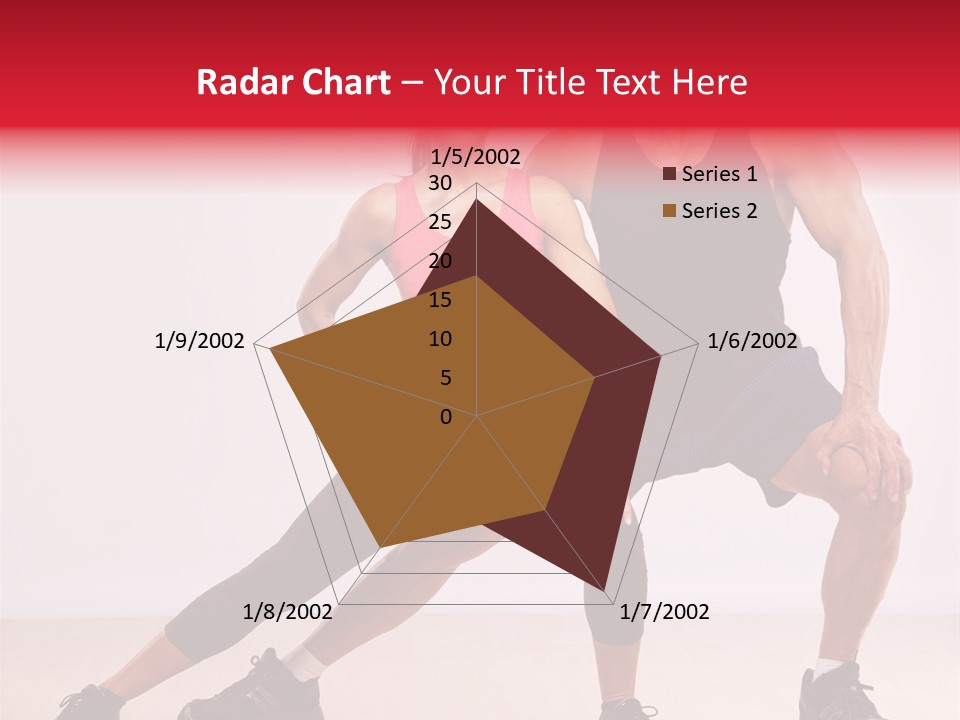 Radar Chart – Your Title Text Here

1/5/2002
30
25
20
15
10
5
0
1/6/2002
1/7/2002
1/8/2002
1/9/2002

Series 1
Series 2